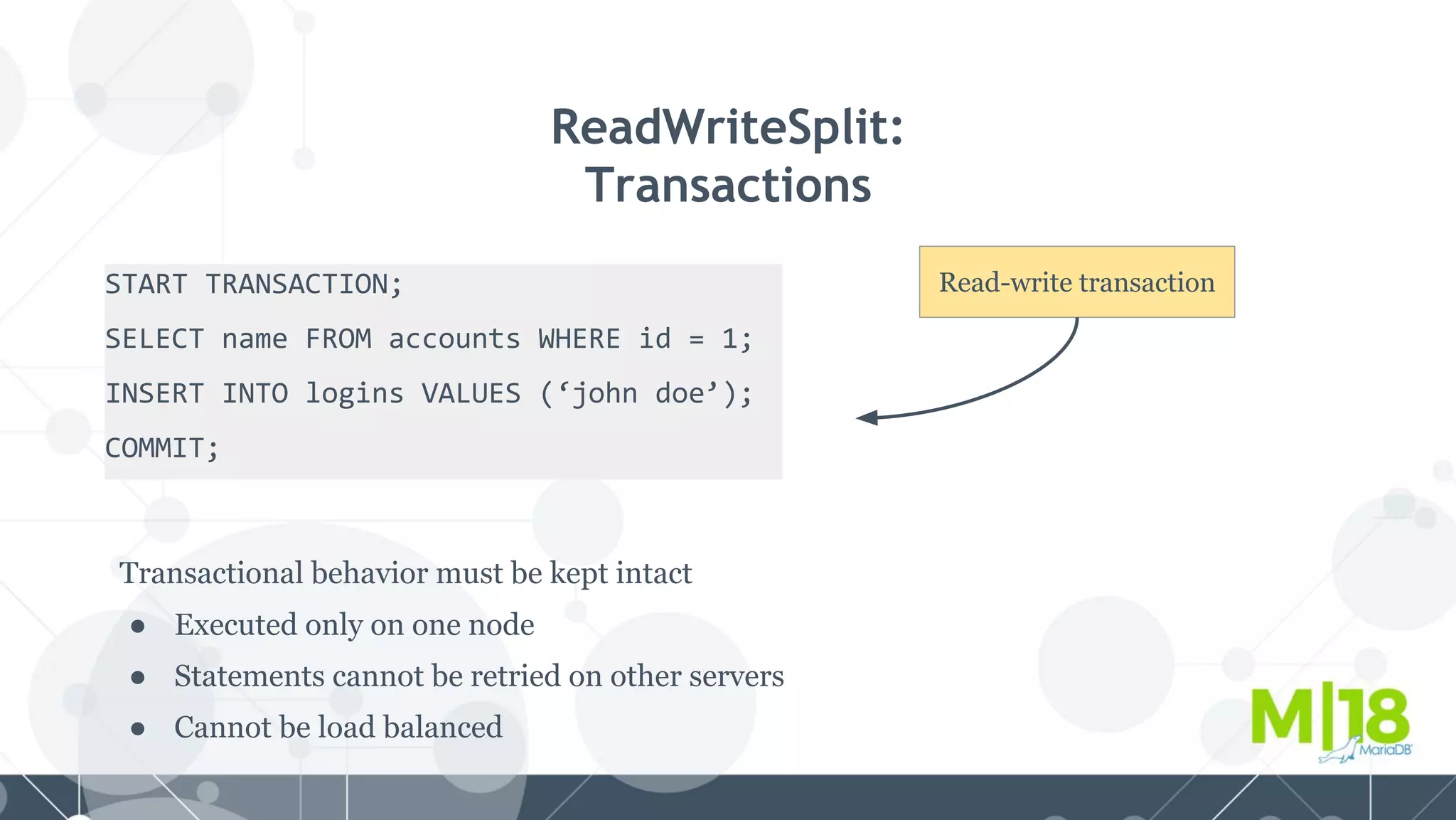 ReadWriteSplit:
Transactions

START TRANSACTION;
SELECT name FROM accounts WHERE id = 1;
INSERT INTO logins VALUES (‘john doe’);
COMMIT;

Read-write transaction

Transactional behavior must be kept intact
● Executed only on one node
● Statements cannot be retried on other servers
● Cannot be load balanced

M|18
MariaDB